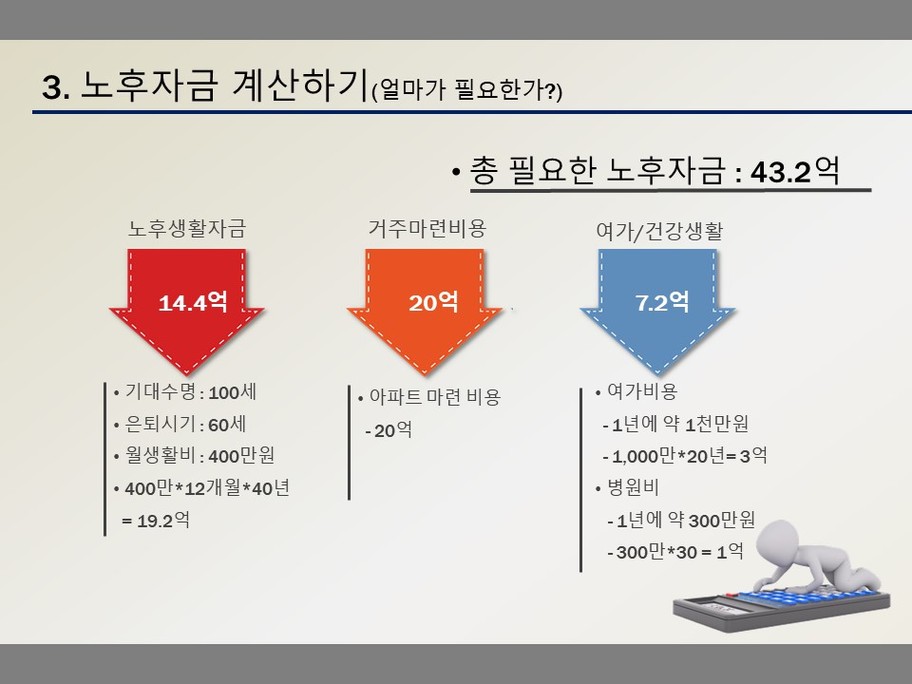 3. 노후자금 계산하기(얼마가 필요한가?)

• 총 필요한 노후자금 : 43.2억

노후생활자금

14.4억

• 기대수명 : 100세
• 은퇴시기 : 60세
• 월생활비 : 400만원
• 400만*12개월*40년 = 19.2억

거주마련비용

20억

• 아파트 마련 비용
- 20억

여가/건강생활

7.2억

• 여가비용
- 1년에 약 1천만원
- 1,000만*20년= 3억
• 병원비
- 1년에 약 300만원
- 300만*30 = 1억